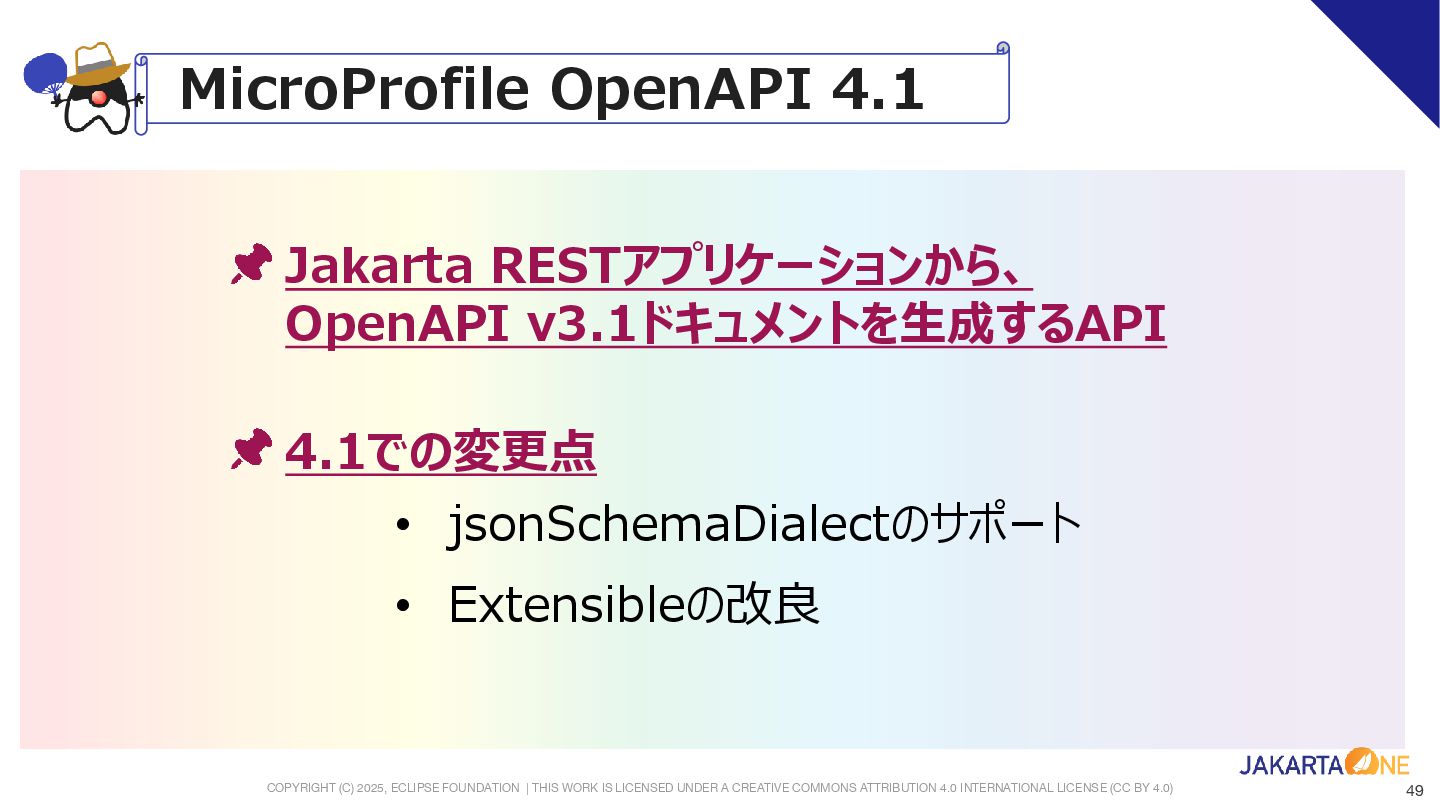 MicroProfile OpenAPI 4.1

Jakarta RESTアプリケーションから、OpenAPI v3.1ドキュメントを生成するAPI

4.1での変更点

• jsonSchemaDialectのサポート
• Extensibleの改良

COPYRIGHT (C) 2025, ECLIPSE FOUNDATION | THIS WORK IS LICENSED UNDER A CREATIVE COMMONS ATTRIBUTION 4.0 INTERNATIONAL LICENSE (CC BY 4.0)

JAKARTA ONE

49